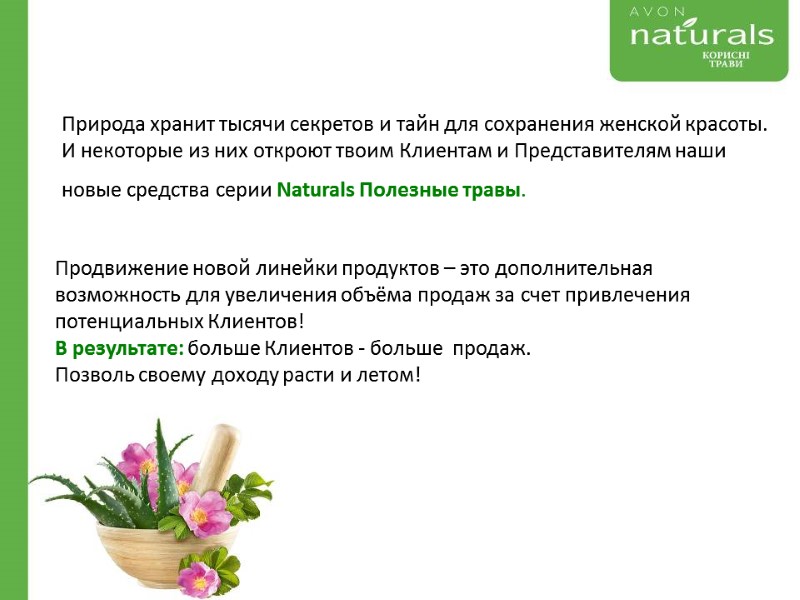 AVON
naturals
КОРИСНІ ТРАВИ

Природа хранит тысячи секретов и тайн для сохранения женской красоты. И некоторые из них откроют твоим Клиентам и Представителям наши новые средства серии Naturals Полезные травы.

Продвижение новой линейки продуктов – это дополнительная возможность для увеличения объёма продаж за счет привлечения потенциальных Клиентов!
В результате: больше Клиентов - больше продаж.
Позволь своему доходу расти и летом!